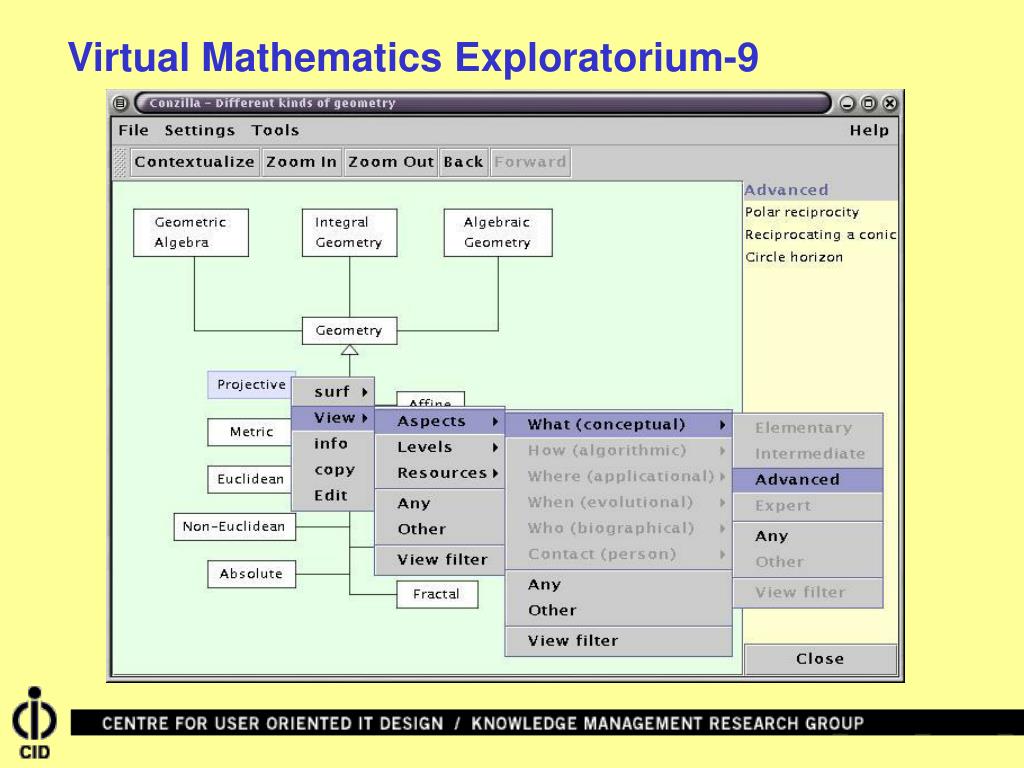 Virtual Mathematics Exploratorium-9

Conzilla - Different kinds of geometry

File Settings Tools Help

Contextualize Zoom In Zoom Out Back Forward

Geometric Algebra

Integral Geometry

Algebraic Geometry

Geometry

Projective

Affine

Metric

Euclidean

Non-Euclidean

Absolute

Fractal

surf
View
info
copy
Edit

Aspects
Levels
Resources
Any
Other
View filter

What (conceptual)
How (algorithmic)
Where (applicational)
When (evolutional)
Who (biographical)
Contact (person)
Any
Other
View filter

Elementary
Intermediate
Advanced
Expert
Any
Other
View filter

Advanced
Polar reciprocity
Reciprocating a conic
Circle horizon

Close

CID

CENTRE FOR USER ORIENTED IT DESIGN / KNOWLEDGE MANAGEMENT RESEARCH GROUP